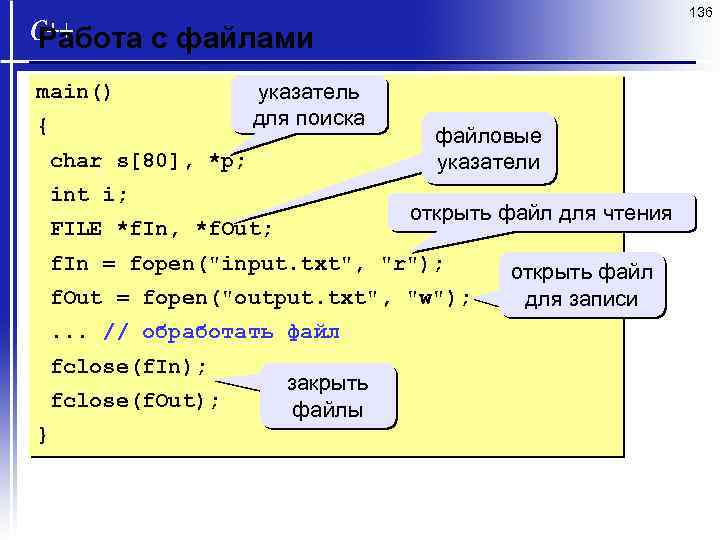 136

C++

Работа с файлами

main()
{
char s[80], *p;
int i;
FILE *fIn, *fOut;
fIn = fopen("input.txt", "r");
fOut = fopen("output.txt", "w");
... // обработать файл
fclose(fIn);
fclose(fOut);
}

указатель для поиска

файловые указатели

открыть файл для чтения

открыть файл для записи

закрыть файлы